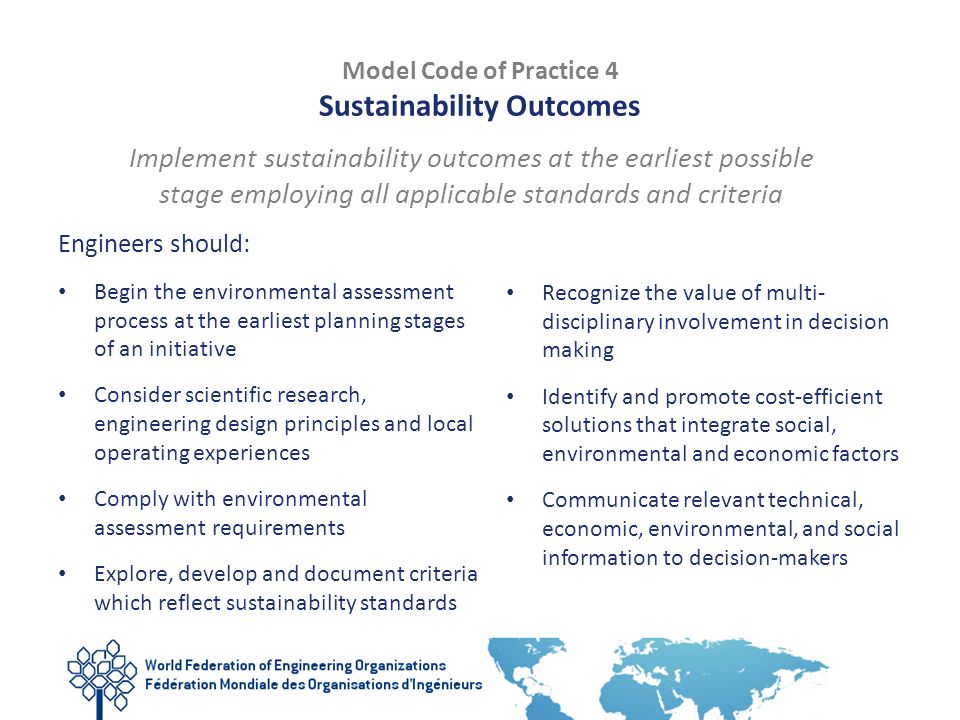 Model Code of Practice 4
Sustainability Outcomes

Implement sustainability outcomes at the earliest possible stage employing all applicable standards and criteria

Engineers should:

• Begin the environmental assessment process at the earliest planning stages of an initiative

• Consider scientific research, engineering design principles and local operating experiences

• Comply with environmental assessment requirements

• Explore, develop and document criteria which reflect sustainability standards

• Recognize the value of multi-disciplinary involvement in decision making

• Identify and promote cost-efficient solutions that integrate social, environmental and economic factors

• Communicate relevant technical, economic, environmental, and social information to decision-makers

World Federation of Engineering Organizations
Fédération Mondiale des Organisations d'Ingénieurs